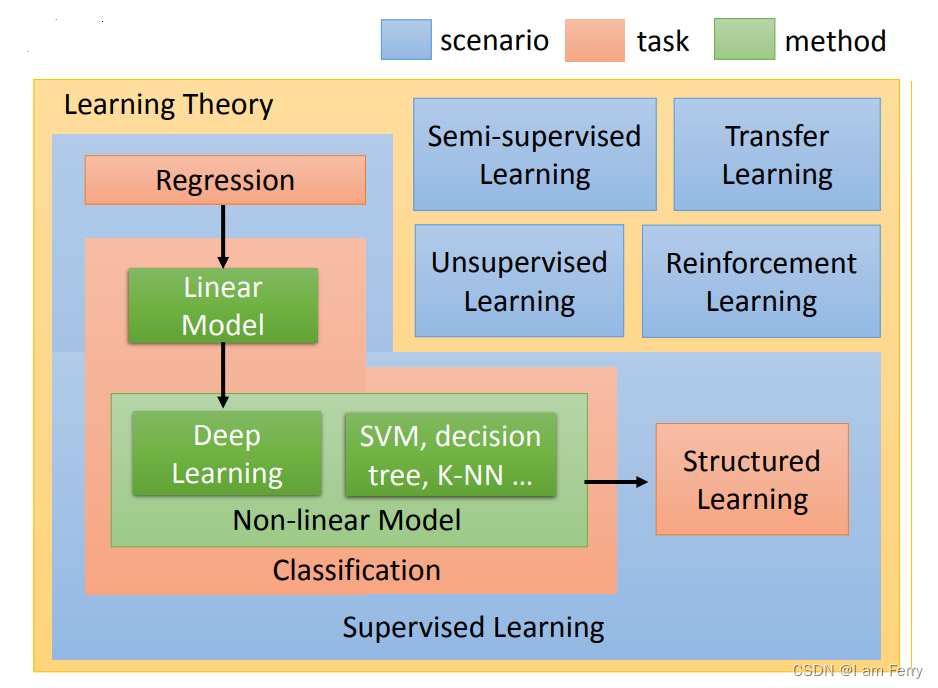 scenario task method

Learning Theory

Semi-supervised Learning

Transfer Learning

Unsupervised Learning

Reinforcement Learning

Regression

Linear Model

Deep Learning

SVM, decision tree, K-NN ...

Non-linear Model

Classification

Structured Learning

Supervised Learning

CSDN @I am Ferry